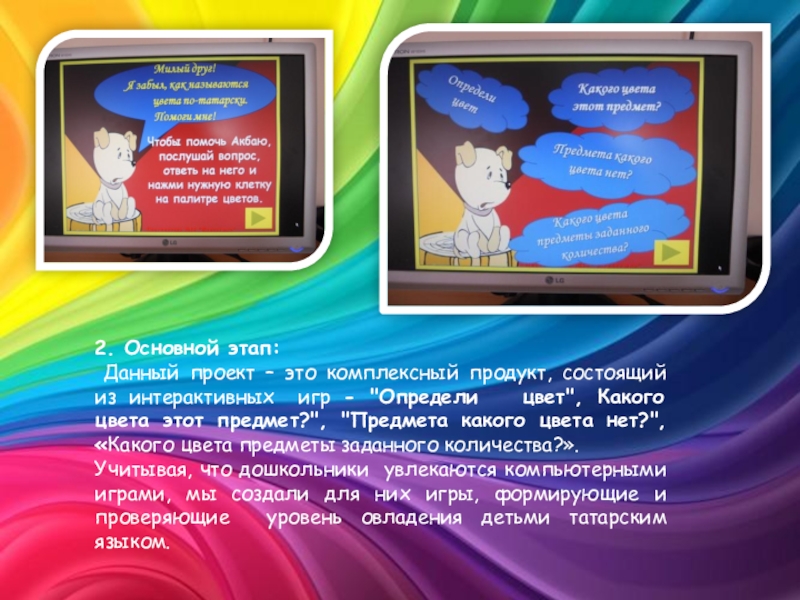 Милый друг!
Я забыл, как называются цвета по-татарски. Помоги мне!

Чтобы помочь Акбаю, послушай вопрос, ответь на него и нажми нужную клетку на палитре цветов.

LG

Определи цвет

Какого цвета этот предмет?

Предмета какого цвета нет?

Какого цвета предметы заданного количества?

LG

2. Основной этап:
Данный проект – это комплексный продукт, состоящий из интерактивных игр - "Определи цвет", Какого цвета этот предмет?", "Предмета какого цвета нет?", «Какого цвета предметы заданного количества?».
Учитывая, что дошкольники увлекаются компьютерными играми, мы создали для них игры, формирующие и проверяющие уровень овладения детьми татарским языком.